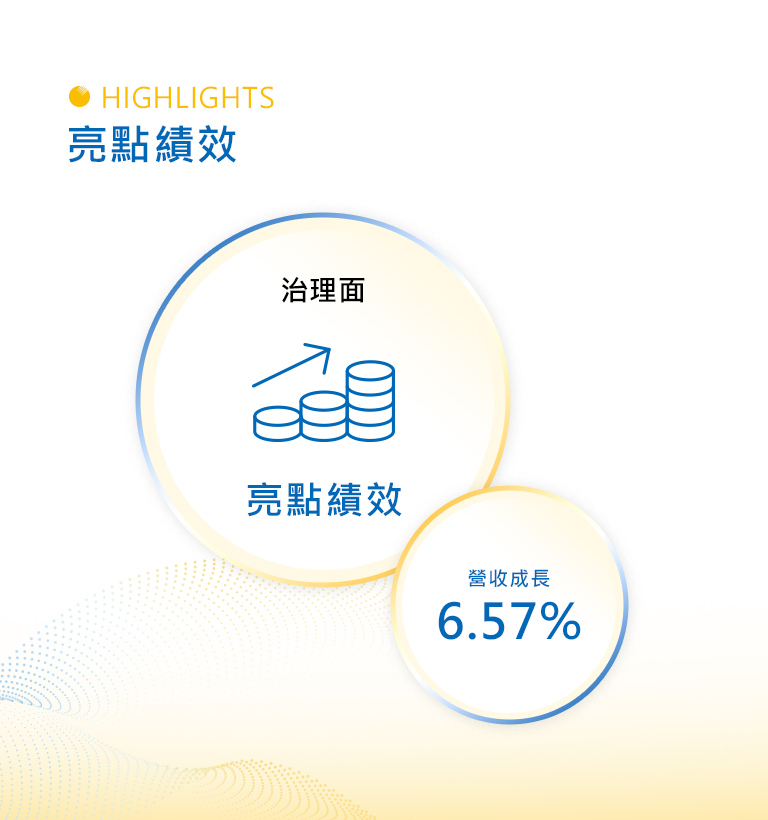 HIGHLIGHTS
亮點績效

治理面

亮點績效

營收成長
6.57%